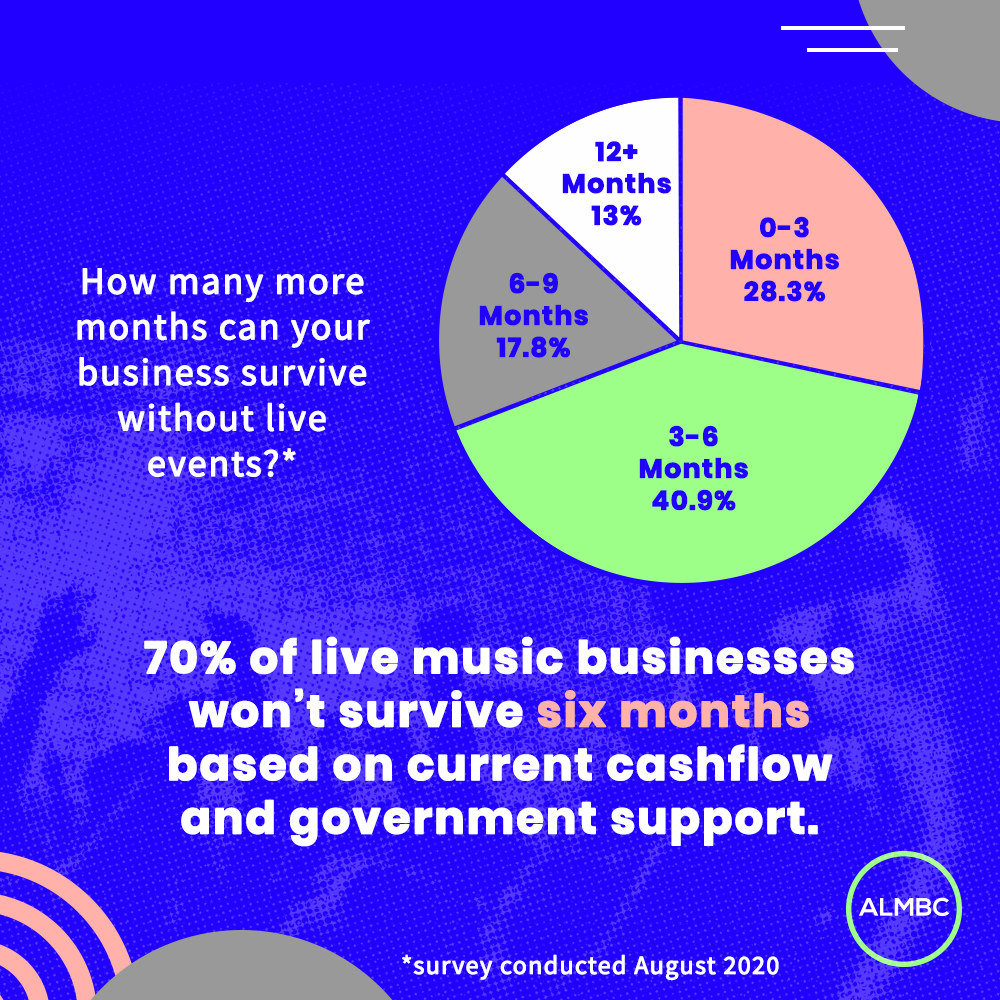 How many more months can your business survive without live events?*

12+ Months 13%

0-3 Months 28.3%

6-9 Months 17.8%

3-6 Months 40.9%

70% of live music businesses won't survive six months based on current cashflow and government support.

ALMBC

*survey conducted August 2020